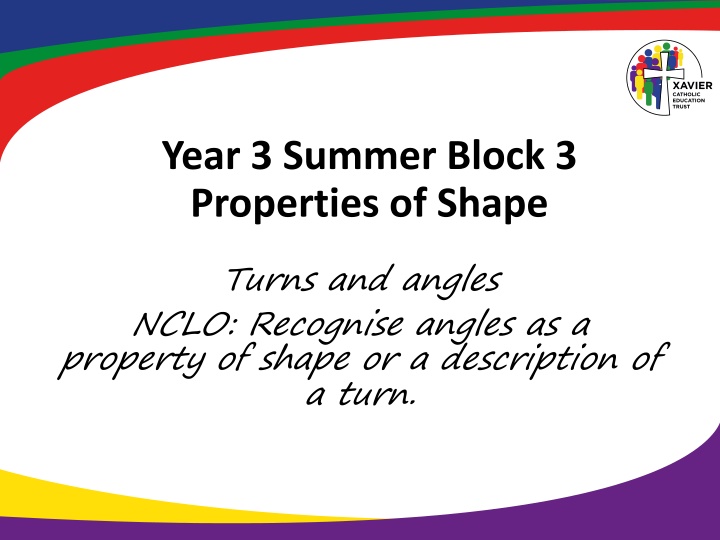 XAVIER
CATHOLIC
EDUCATION
TRUST

Year 3 Summer Block 3
Properties of Shape

Turns and angles
NCLO: Recognise angles as a property of shape or a description of a turn.